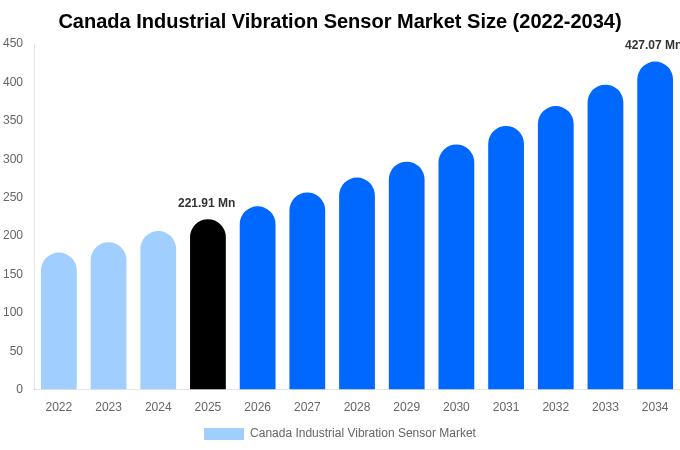 Canada Industrial Vibration Sensor Market Size (2022-2034)

450
400
350
300
250
200
150
100
50
0

221.91 Mn
427.07 Mn

2022 2023 2024 2025 2026 2027 2028 2029 2030 2031 2032 2033 2034

Canada Industrial Vibration Sensor Market